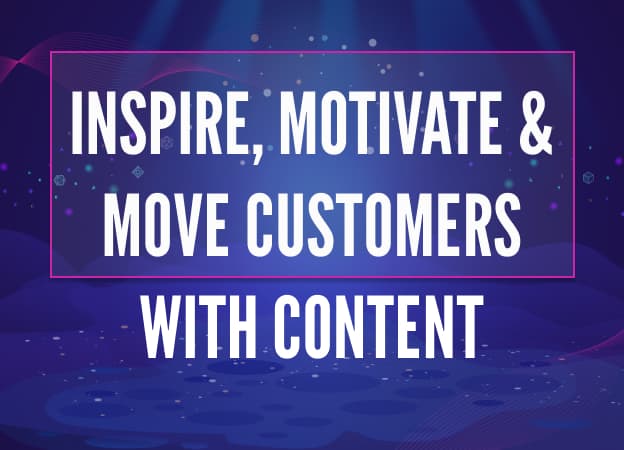 INSPIRE, MOTIVATE & MOVE CUSTOMERS WITH CONTENT